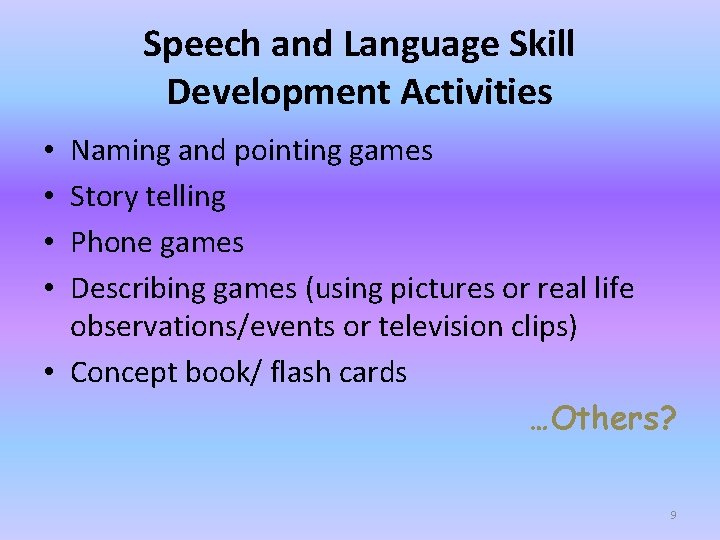 Speech and Language Skill Development Activities

• Naming and pointing games
• Story telling
• Phone games
• Describing games (using pictures or real life observations/events or television clips)
• Concept book/ flash cards

…Others?

9